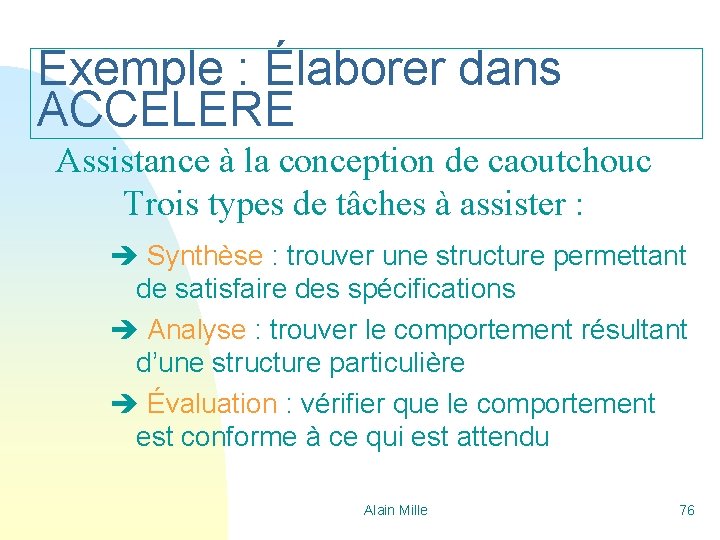 Exemple : Élaborer dans ACCELERE

Assistance à la conception de caoutchouc

Trois types de tâches à assister :

➔ Synthèse : trouver une structure permettant de satisfaire des spécifications

➔ Analyse : trouver le comportement résultant d'une structure particulière

➔ Évaluation : vérifier que le comportement est conforme à ce qui est attendu

Alain Mille

76